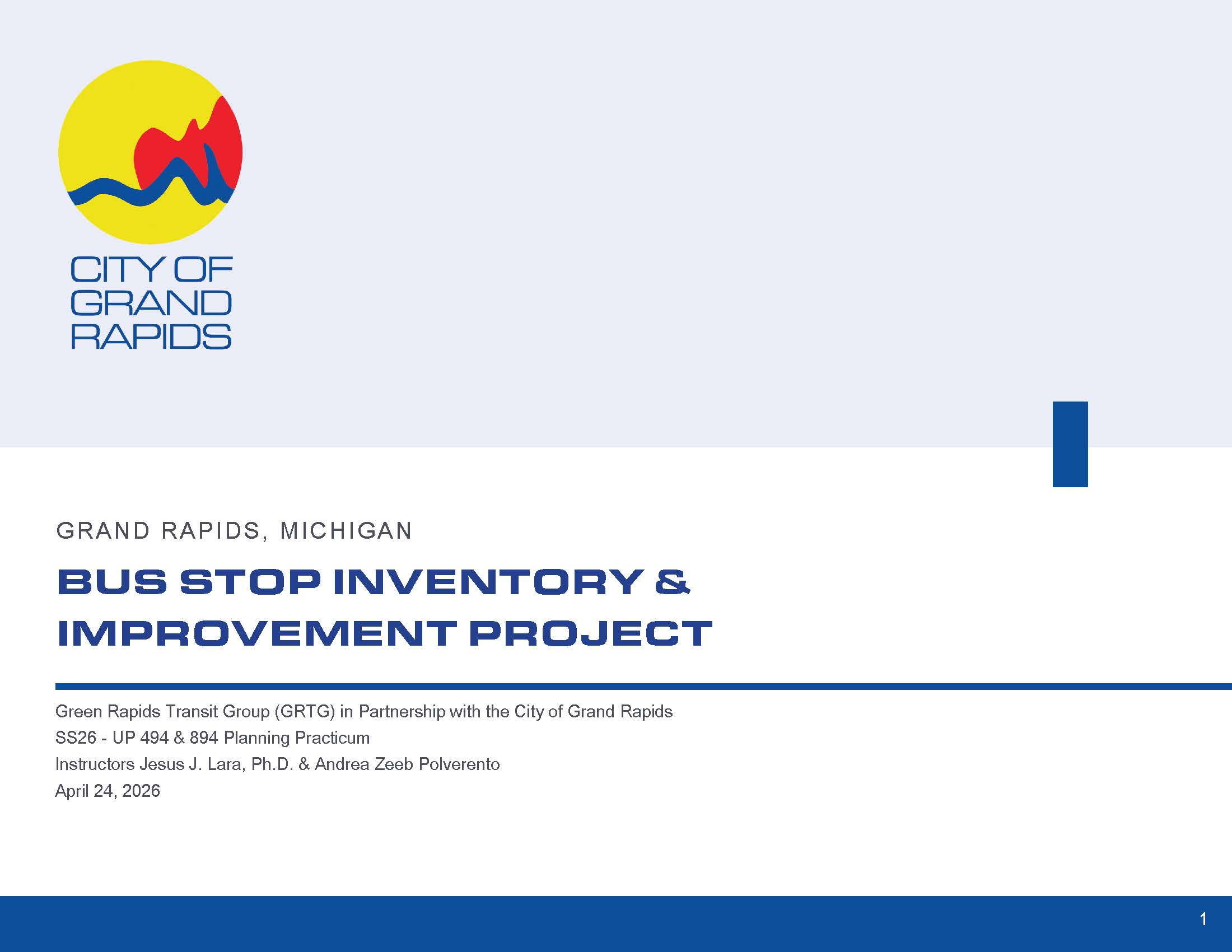 CITY OF GRAND RAPIDS

GRAND RAPIDS, MICHIGAN

BUS STOP INVENTORY & IMPROVEMENT PROJECT

Green Rapids Transit Group (GRTG) in Partnership with the City of Grand Rapids
SS26 - UP 494 & 894 Planning Practicum
Instructors Jesus J. Lara, Ph.D. & Andrea Zeeb Polverento
April 24, 2026

1